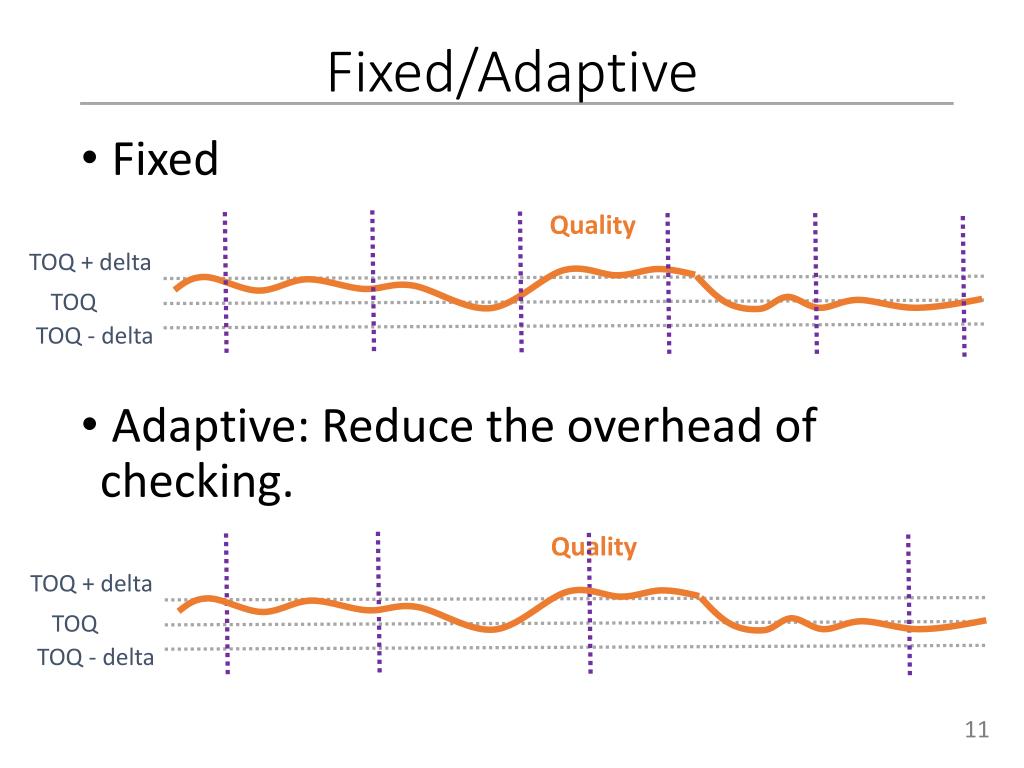 Fixed/Adaptive

• Fixed

Quality

TOQ + delta
TOQ
TOQ - delta

• Adaptive: Reduce the overhead of checking.

Quality

TOQ + delta
TOQ
TOQ - delta

11